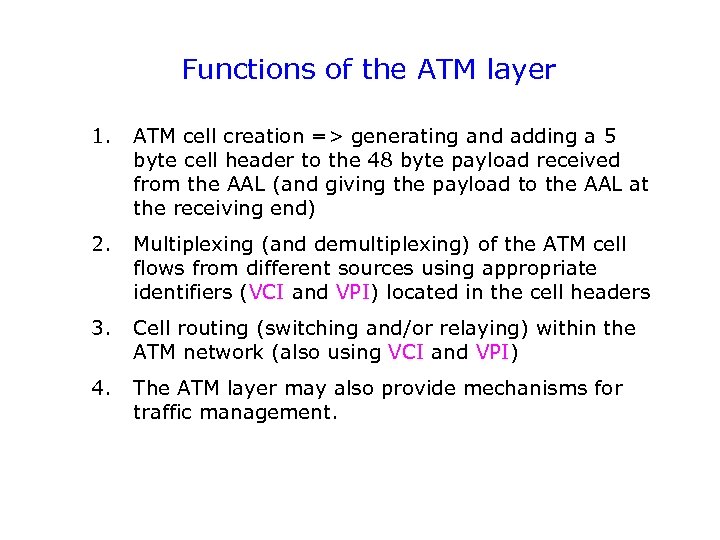 Functions of the ATM layer

1. ATM cell creation => generating and adding a 5 byte cell header to the 48 byte payload received from the AAL (and giving the payload to the AAL at the receiving end)

2. Multiplexing (and demultiplexing) of the ATM cell flows from different sources using appropriate identifiers (VCI and VPI) located in the cell headers

3. Cell routing (switching and/or relaying) within the ATM network (also using VCI and VPI)

4. The ATM layer may also provide mechanisms for traffic management.